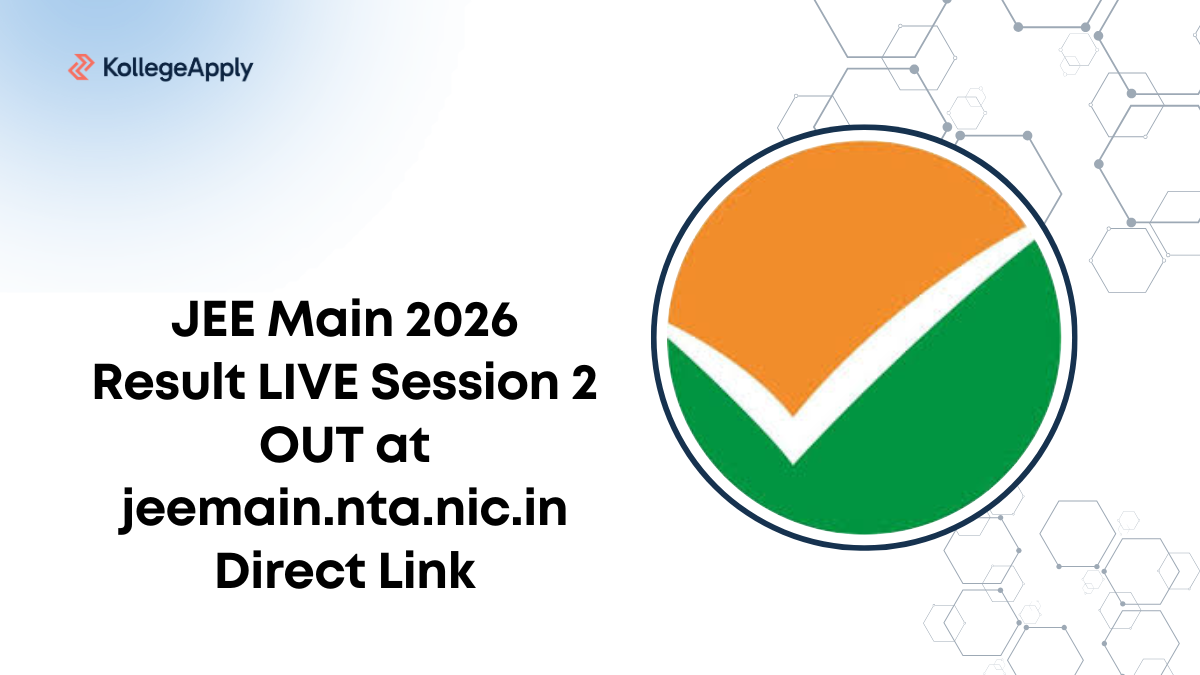 KollegeApply

JEE Main 2026 Result LIVE Session 2 OUT at jeemain.nta.nic.in Direct Link